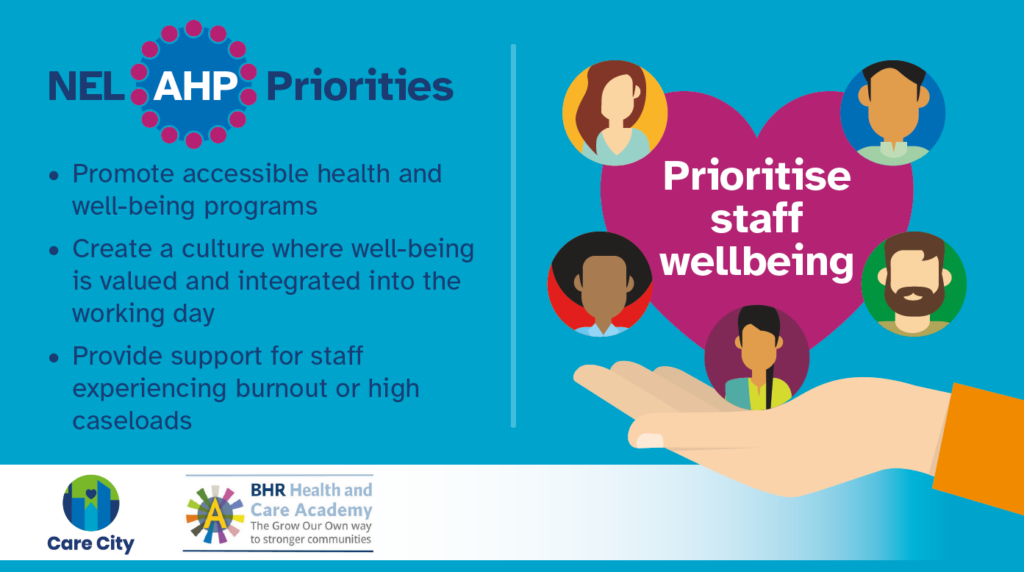 NEL AHP Priorities

• Promote accessible health and well-being programs

• Create a culture where well-being is valued and integrated into the working day

• Provide support for staff experiencing burnout or high caseloads

Prioritise staff wellbeing

Care City

BHR Health and Care Academy
The Grow Our Own way to stronger communities